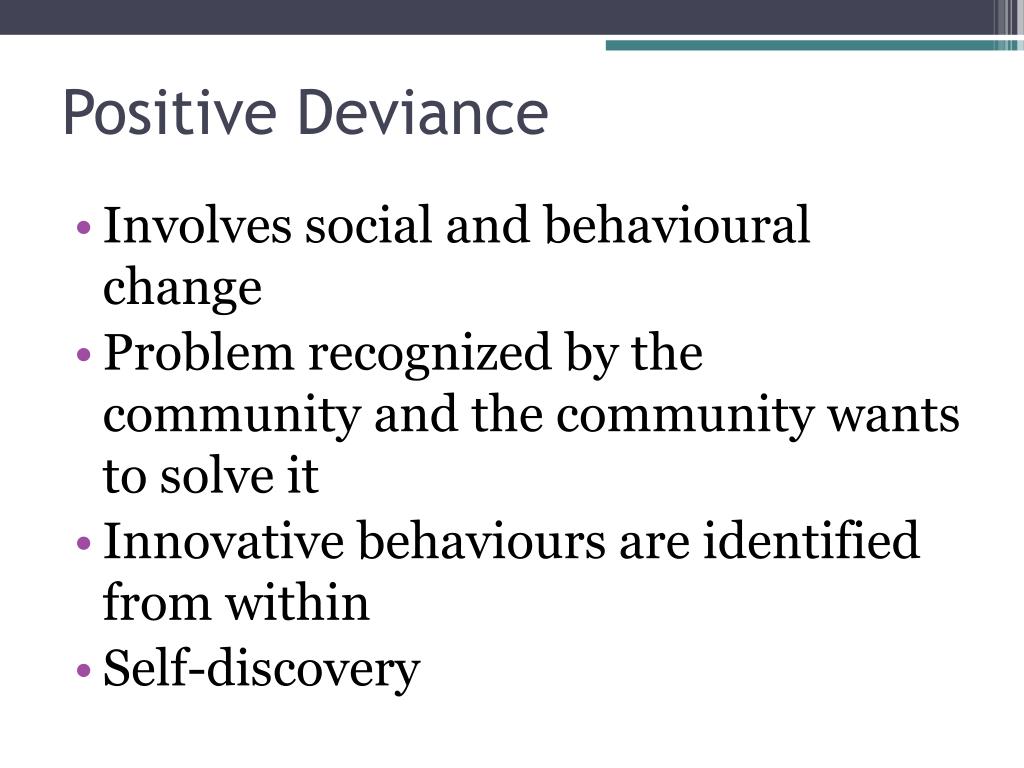 Positive Deviance

• Involves social and behavioural change
• Problem recognized by the community and the community wants to solve it
• Innovative behaviours are identified from within
• Self-discovery